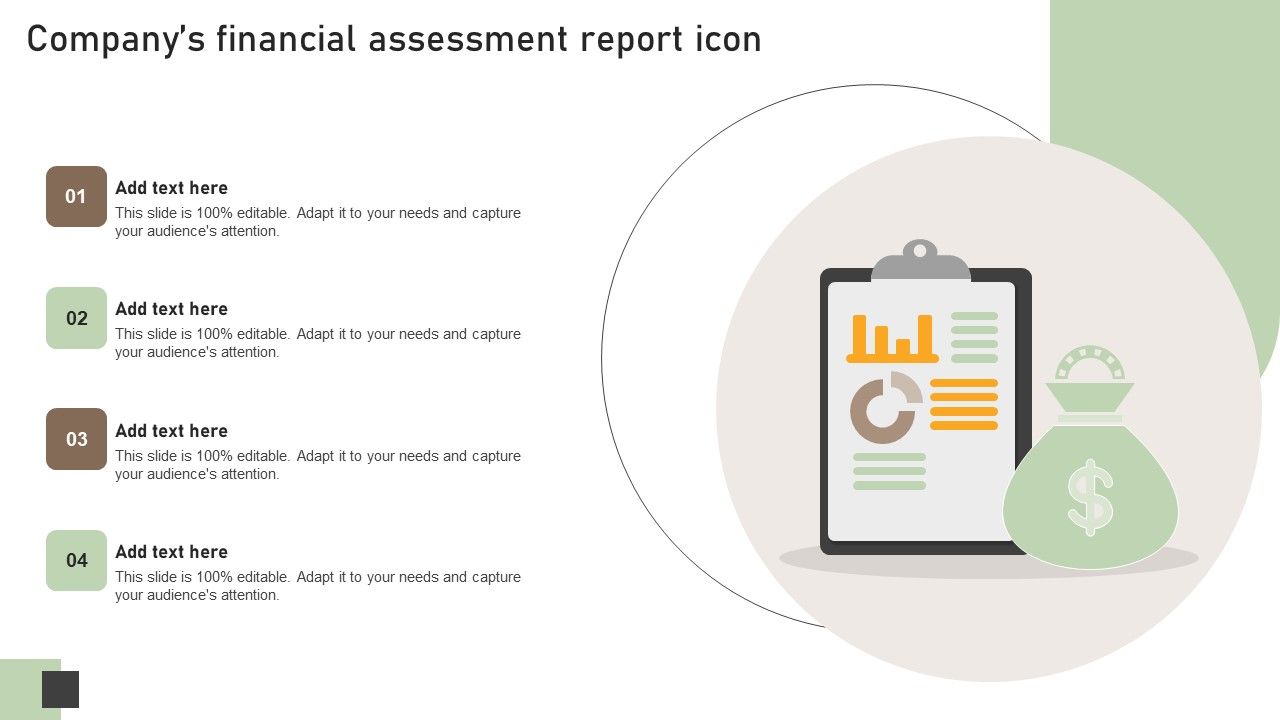 Company's financial assessment report icon

01
Add text here
This slide is 100% editable. Adapt it to your needs and capture your audience's attention.

02
Add text here
This slide is 100% editable. Adapt it to your needs and capture your audience's attention.

03
Add text here
This slide is 100% editable. Adapt it to your needs and capture your audience's attention.

04
Add text here
This slide is 100% editable. Adapt it to your needs and capture your audience's attention.

$